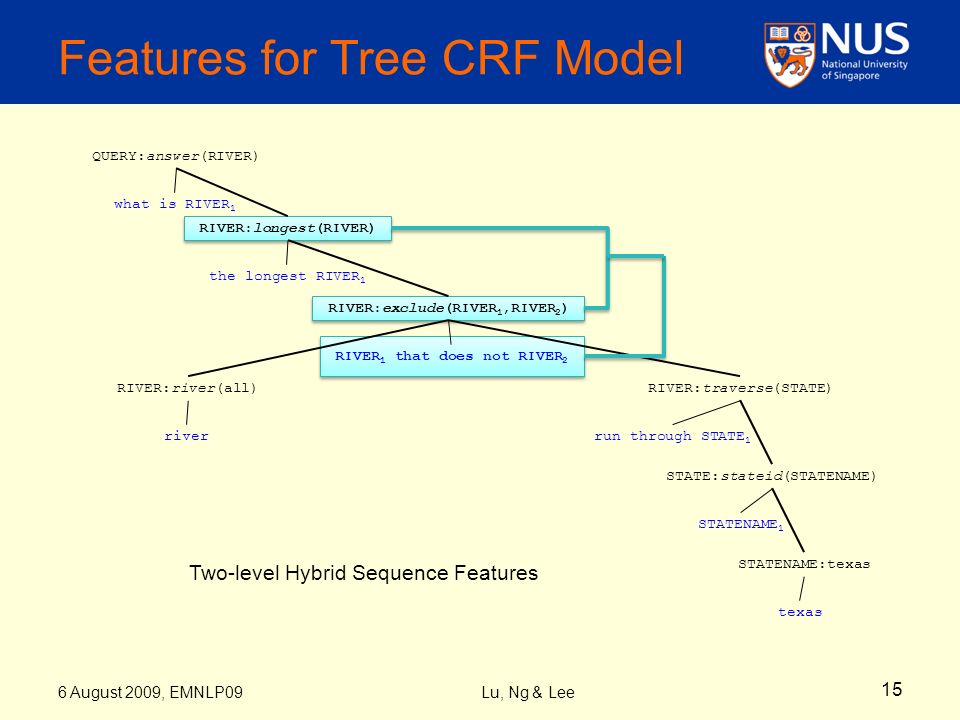 Features for Tree CRF Model

NUS National University of Singapore

QUERY:answer(RIVER)

what is RIVER$_1$

RIVER:longest(RIVER)

the longest RIVER$_1$

RIVER:exclude(RIVER$_1$,RIVER$_2$)

RIVER$_1$ that does not RIVER$_2$

RIVER:river(all)

river

RIVER:traverse(STATE)

run through STATE$_1$

STATE:stateid(STATENAME)

STATENAME$_1$

STATENAME:texas

texas

Two-level Hybrid Sequence Features

6 August 2009, EMNLP09

Lu, Ng & Lee

15